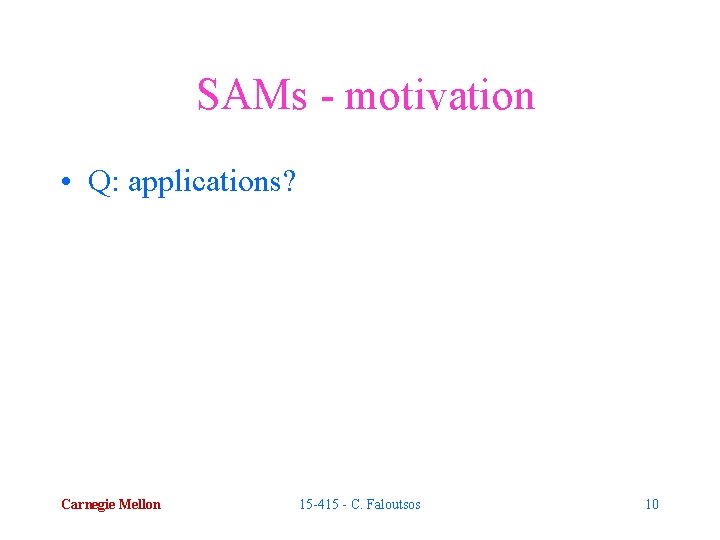 SAMs - motivation

• Q: applications?

Carnegie Mellon

15-415 - C. Faloutsos

10